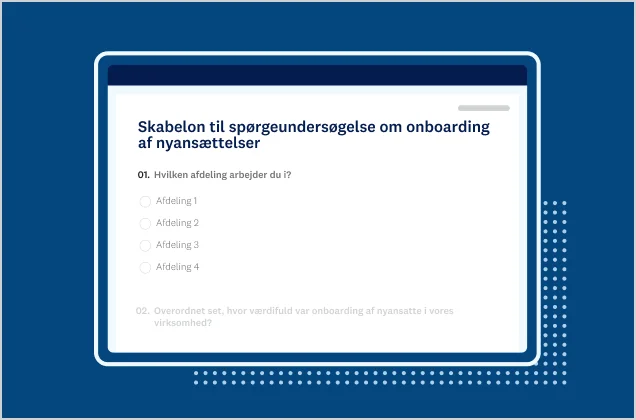 Skabelon til spørgeundersøgelse om onboarding af nyansættelser

01. Hvilken afdeling arbejder du i?

Afdeling 1

Afdeling 2

Afdeling 3

Afdeling 4

02. Overordnet set, hvor værdifuld var onboarding af nyansatte i vores virksomhed?